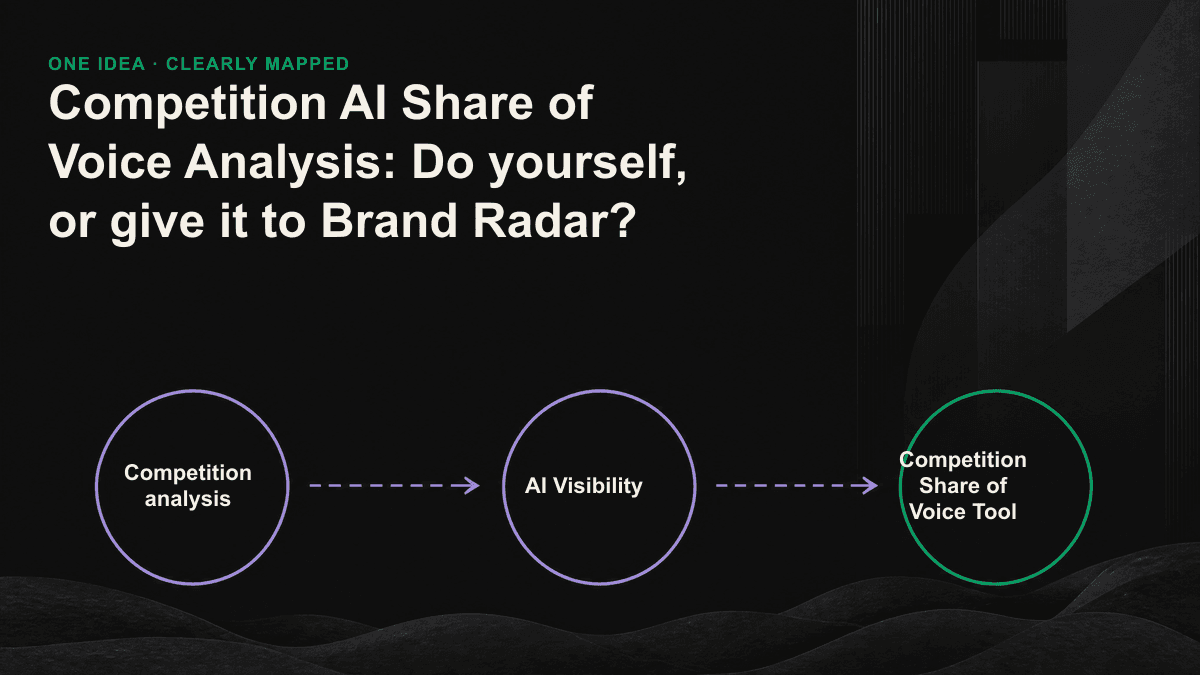 ONE IDEA · CLEARLY MAPPED

Competition AI Share of Voice Analysis: Do yourself, or give it to Brand Radar?

Competition analysis

AI Visibility

Competition Share of Voice Tool